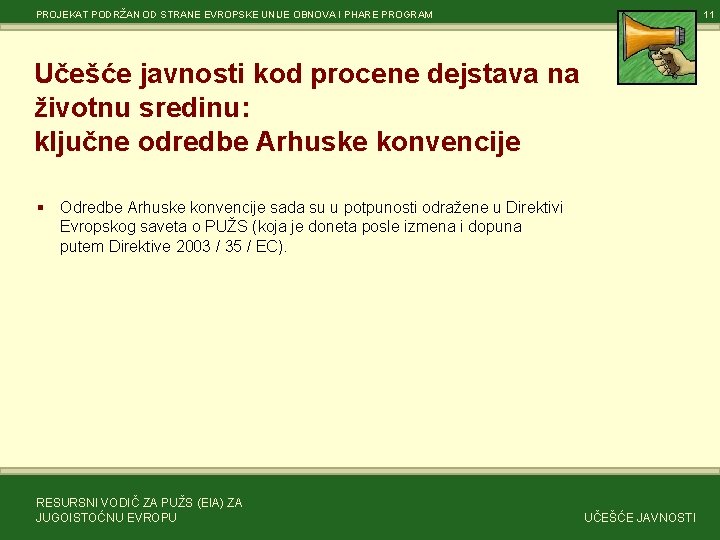 PROJEKAT PODRŽAN OD STRANE EVROPSKE UNIJE OBNOVA I PHARE PROGRAM

11

Učešće javnosti kod procene dejstava na životnu sredinu:
ključne odredbe Arhuske konvencije

▪ Odredbe Arhuske konvencije sada su u potpunosti odražene u Direktivi Evropskog saveta o PUŽS (koja je doneta posle izmena i dopuna putem Direktive 2003 / 35 / EC).

RESURSNI VODIČ ZA PUŽS (EIA) ZA JUGOISTOČNU EVROPU

UČEŠĆE JAVNOSTI